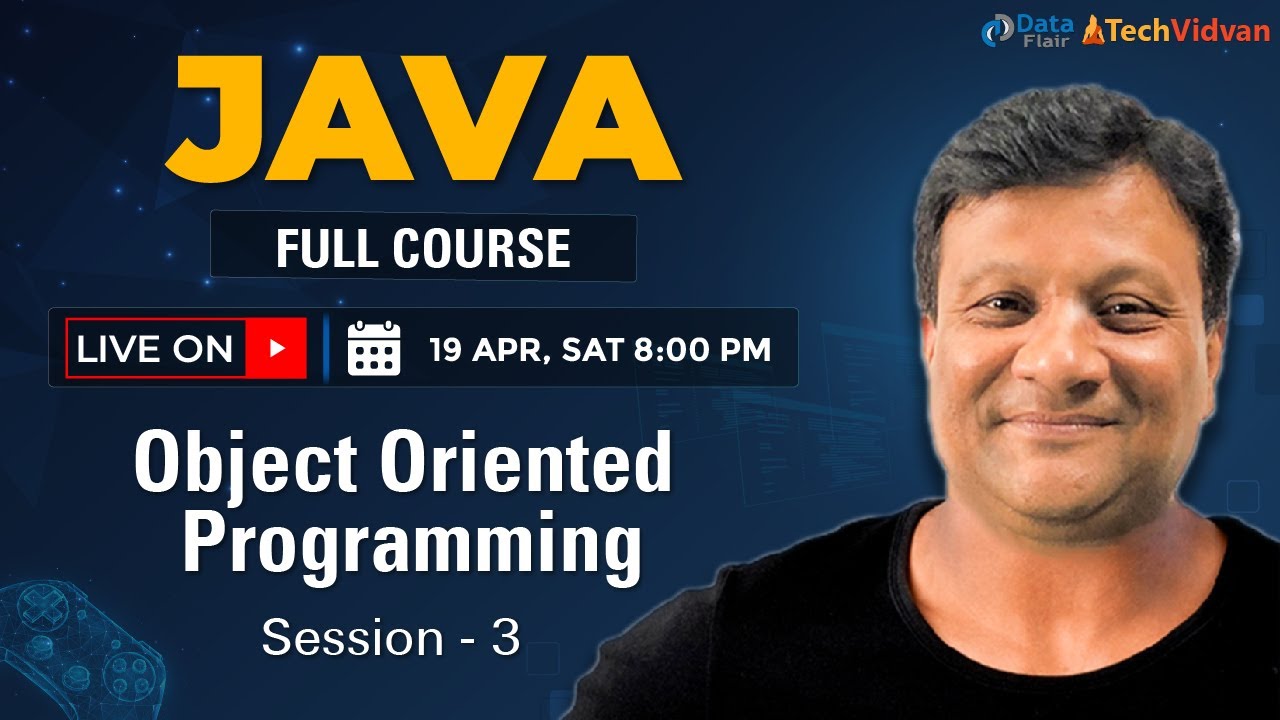 Data Flair TechVidvan

JAVA

FULL COURSE

LIVE ON

19 APR, SAT 8:00 PM

Object Oriented Programming

Session - 3